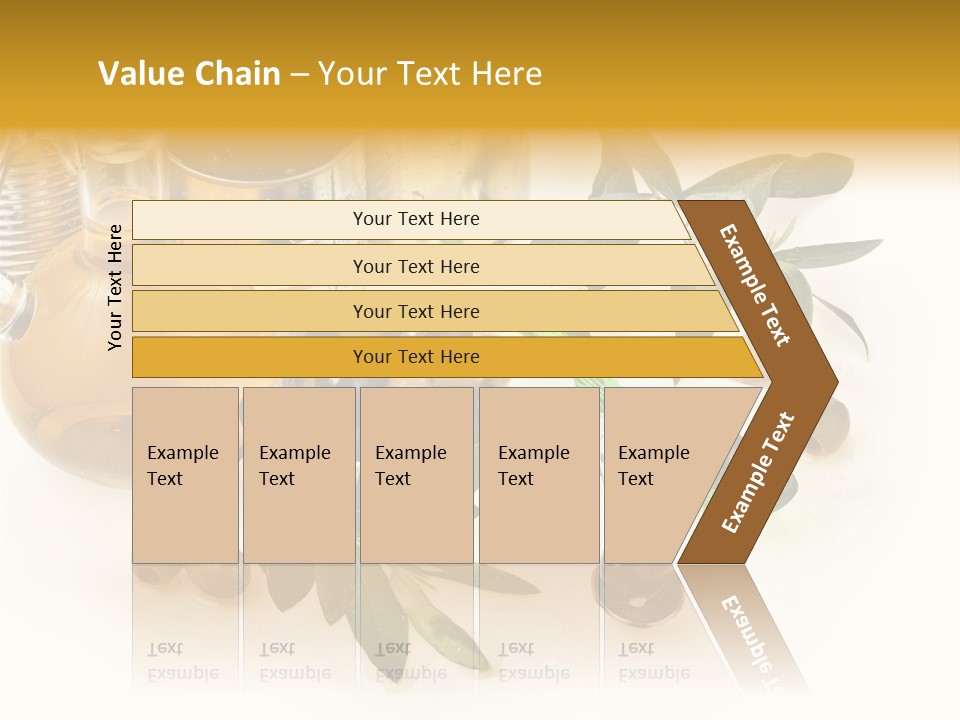 Value Chain – Your Text Here

Your Text Here

Your Text Here

Your Text Here

Your Text Here

Your Text Here

Example Text

Example Text

Example Text

Example Text

Example Text

Example Text

Example Text